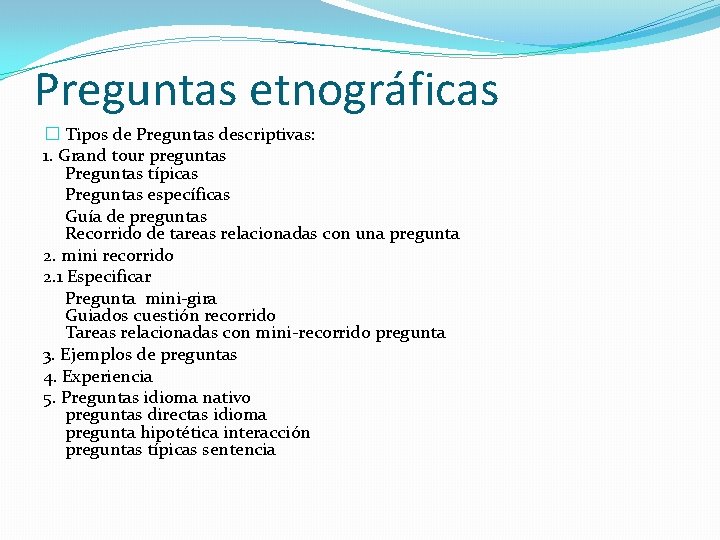 Preguntas etnográficas

Tipos de Preguntas descriptivas:

1. Grand tour preguntas
Preguntas típicas
Preguntas específicas
Guía de preguntas
Recorrido de tareas relacionadas con una pregunta

2. mini recorrido

2.1 Especificar
Pregunta mini-gira
Guiados cuestión recorrido
Tareas relacionadas con mini-recorrido pregunta

3. Ejemplos de preguntas

4. Experiencia

5. Preguntas idioma nativo
preguntas directas idioma
pregunta hipotética interacción
preguntas típicas sentencia